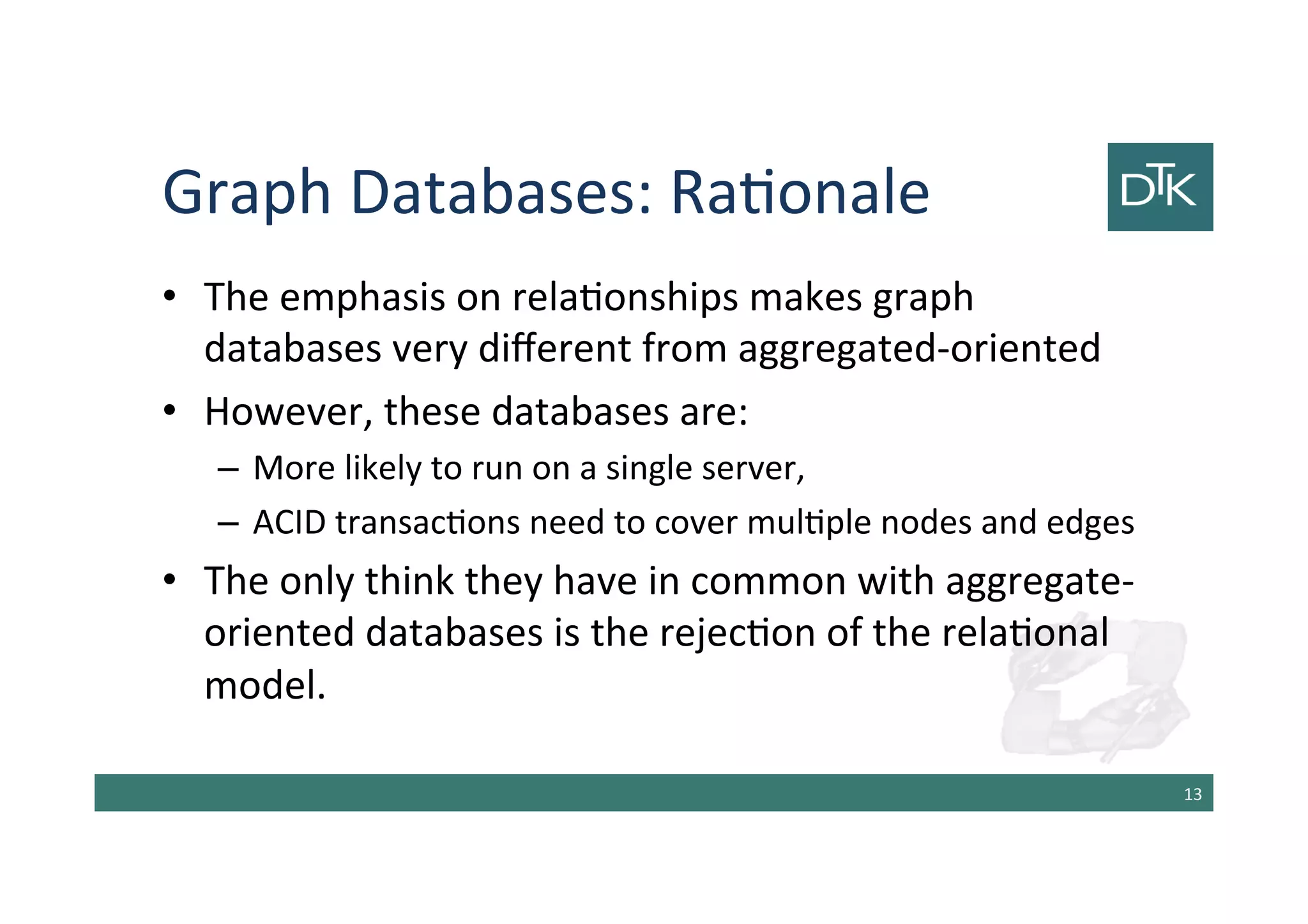 Graph Databases: Rationale

DTK

• The emphasis on relationships makes graph databases very different from aggregated-oriented

• However, these databases are:

– More likely to run on a single server,

– ACID transactions need to cover multiple nodes and edges

• The only think they have in common with aggregate-oriented databases is the rejection of the relational model.

13